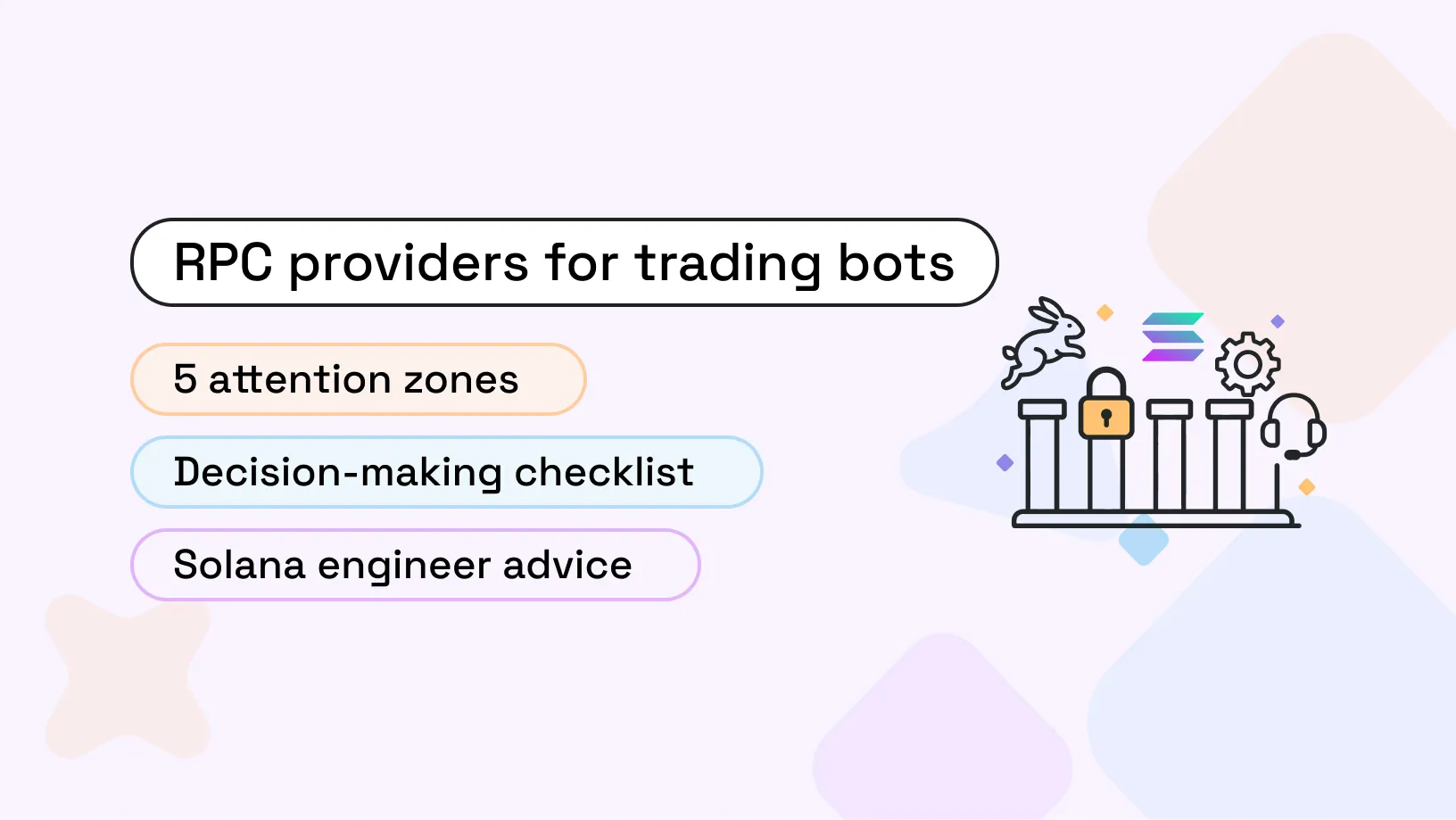 RPC providers for trading bots

5 attention zones

Decision-making checklist

Solana engineer advice